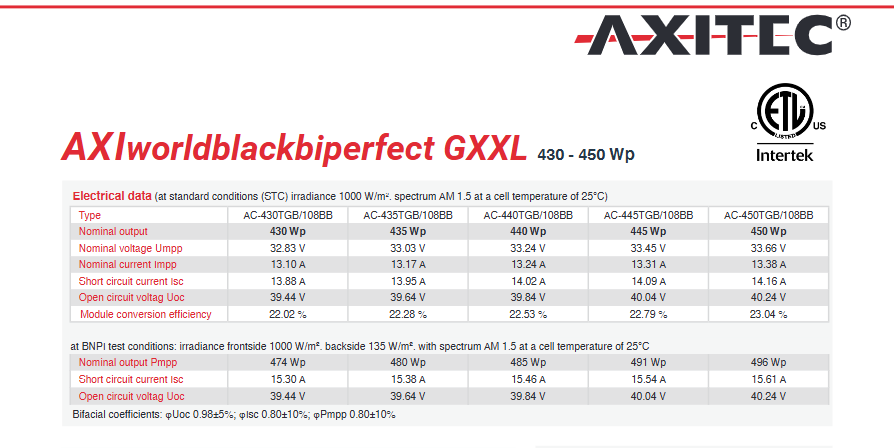 AXITEC®

C ETL LISTED US
Intertek

AXIworldblackbiperfect GXXL 430 - 450 Wp

Electrical data (at standard conditions (STC) irradiance 1000 W/m². spectrum AM 1.5 at a cell temperature of 25°C)

| Type | AC-430TGB/108BB | AC-435TGB/108BB | AC-440TGB/108BB | AC-445TGB/108BB | AC-450TGB/108BB |
|---|---|---|---|---|---|
| Nominal output | 430 Wp | 435 Wp | 440 Wp | 445 Wp | 450 Wp |
| Nominal voltage Umpp | 32.83 V | 33.03 V | 33.24 V | 33.45 V | 33.66 V |
| Nominal current Impp | 13.10 A | 13.17 A | 13.24 A | 13.31 A | 13.38 A |
| Short circuit current Isc | 13.88 A | 13.95 A | 14.02 A | 14.09 A | 14.16 A |
| Open circuit voltag Uoc | 39.44 V | 39.64 V | 39.84 V | 40.04 V | 40.24 V |
| Module conversion efficiency | 22.02 % | 22.28 % | 22.53 % | 22.79 % | 23.04 % |

at BNPI test conditions: irradiance frontside 1000 W/m². backside 135 W/m². with spectrum AM 1.5 at a cell temperature of 25°C

| Nominal output Pmpp | 474 Wp | 480 Wp | 485 Wp | 491 Wp | 496 Wp |
|---|---|---|---|---|---|
| Short circuit current Isc | 15.30 A | 15.38 A | 15.46 A | 15.54 A | 15.61 A |
| Open circuit voltag Uoc | 39.44 V | 39.64 V | 39.84 V | 40.04 V | 40.24 V |

Bifacial coefficients: φUoc 0.98±5%; φIsc 0.80±10%; φPmpp 0.80±10%